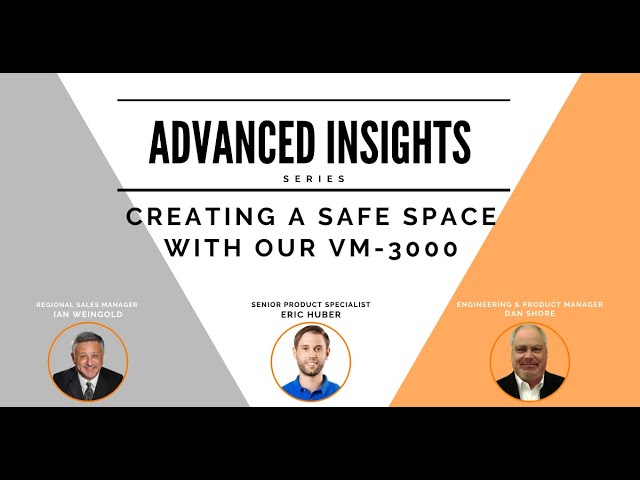 ADVANCED INSIGHTS
SERIES

CREATING A SAFE SPACE WITH OUR VM-3000

REGIONAL SALES MANAGER
IAN WEINGOLD

SENIOR PRODUCT SPECIALIST
ERIC HUBER

ENGINEERING & PRODUCT MANAGER
DAN SHORE